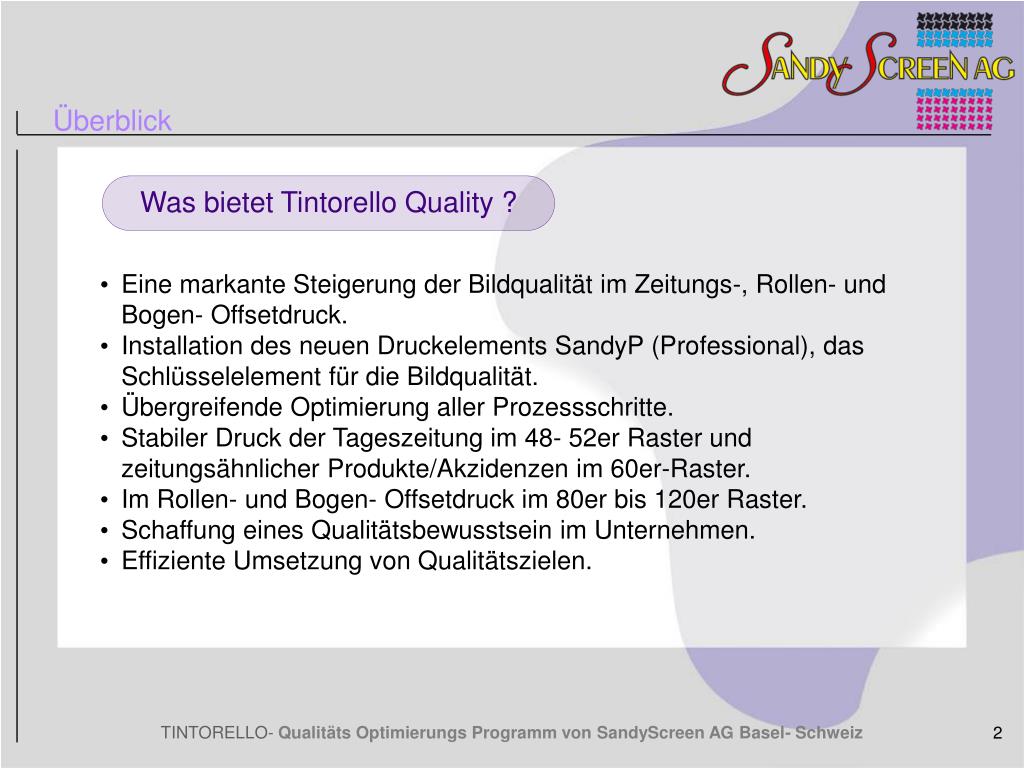 SANDY SCREEN AG

Überblick

Was bietet Tintorello Quality ?

• Eine markante Steigerung der Bildqualität im Zeitungs-, Rollen- und Bogen- Offsetdruck.
• Installation des neuen Druckelements SandyP (Professional), das Schlüsselelement für die Bildqualität.
• Übergreifende Optimierung aller Prozessschritte.
• Stabiler Druck der Tageszeitung im 48- 52er Raster und zeitungsähnlicher Produkte/Akzidenzen im 60er-Raster.
• Im Rollen- und Bogen- Offsetdruck im 80er bis 120er Raster.
• Schaffung eines Qualitätsbewusstsein im Unternehmen.
• Effiziente Umsetzung von Qualitätszielen.

TINTORELLO- Qualitäts Optimierungs Programm von SandyScreen AG Basel- Schweiz

2